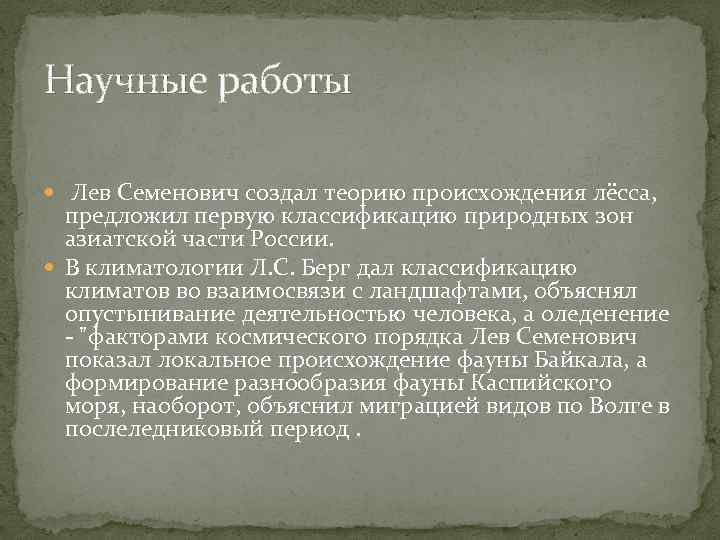 Научные работы

Лев Семенович создал теорию происхождения лёсса, предложил первую классификацию природных зон азиатской части России.

В климатологии Л.С. Берг дал классификацию климатов во взаимосвязи с ландшафтами, объяснял опустынивание деятельностью человека, а оледенение - "факторами космического порядка Лев Семенович показал локальное происхождение фауны Байкала, а формирование разнообразия фауны Каспийского моря, наоборот, объяснил миграцией видов по Волге в послеледниковый период .